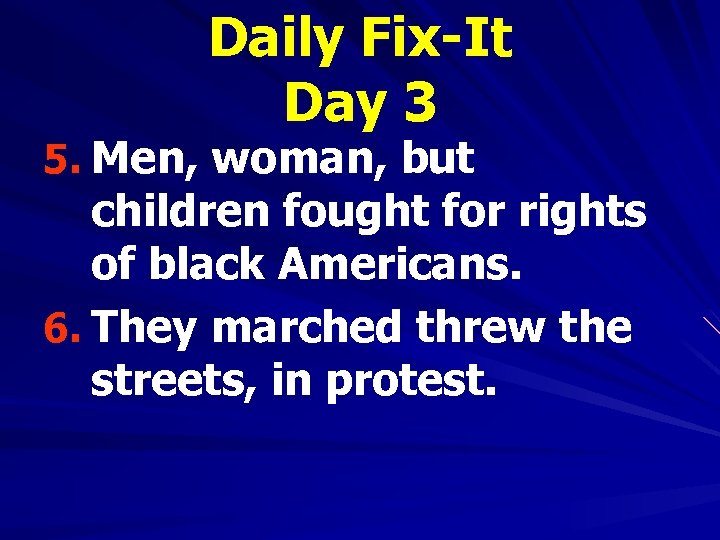 Daily Fix-It
Day 3

5. Men, woman, but children fought for rights of black Americans.

6. They marched threw the streets, in protest.